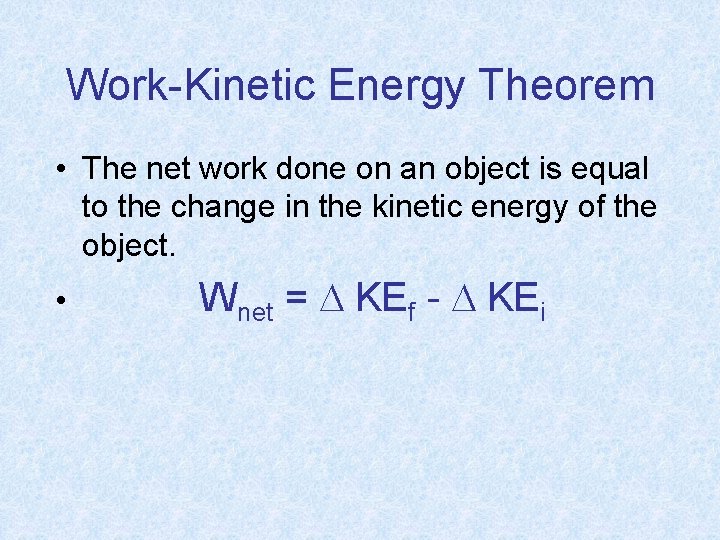 Work-Kinetic Energy Theorem

• The net work done on an object is equal to the change in the kinetic energy of the object.

• $W_{net} = \Delta KE_f - \Delta KE_i$